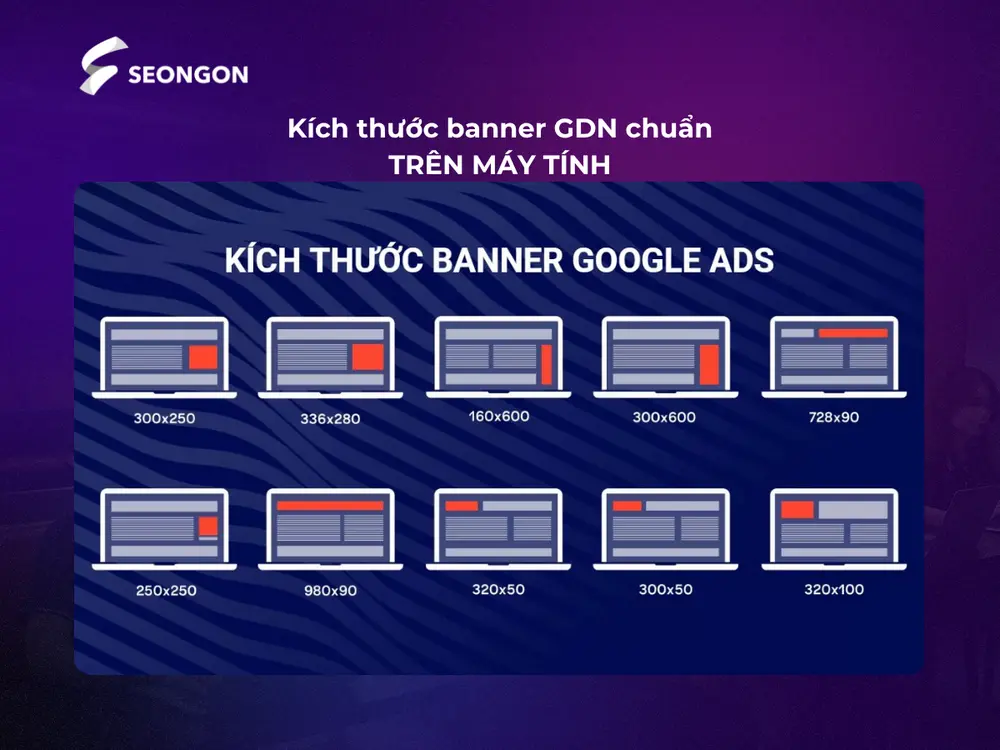 SEONGON

Kích thước banner GDN chuẩn
TRÊN MÁY TÍNH

KÍCH THƯỚC BANNER GOOGLE ADS

300x250
336x280
160x600
300x600
728x90

250x250
980x90
320x50
300x50
320x100